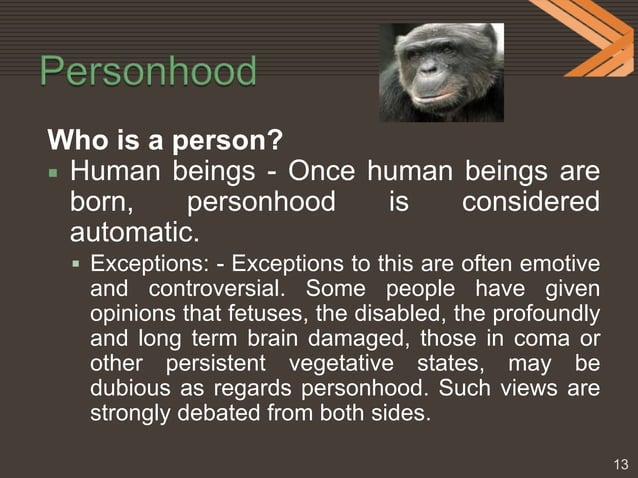 Personhood

Who is a person?

▪ Human beings - Once human beings are born, personhood is considered automatic.

▪ Exceptions: - Exceptions to this are often emotive and controversial. Some people have given opinions that fetuses, the disabled, the profoundly and long term brain damaged, those in coma or other persistent vegetative states, may be dubious as regards personhood. Such views are strongly debated from both sides.

13